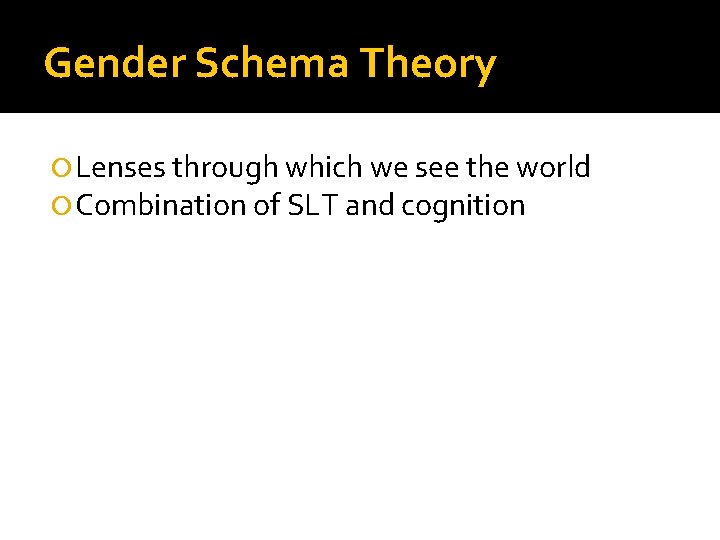 Gender Schema Theory

Lenses through which we see the world
Combination of SLT and cognition